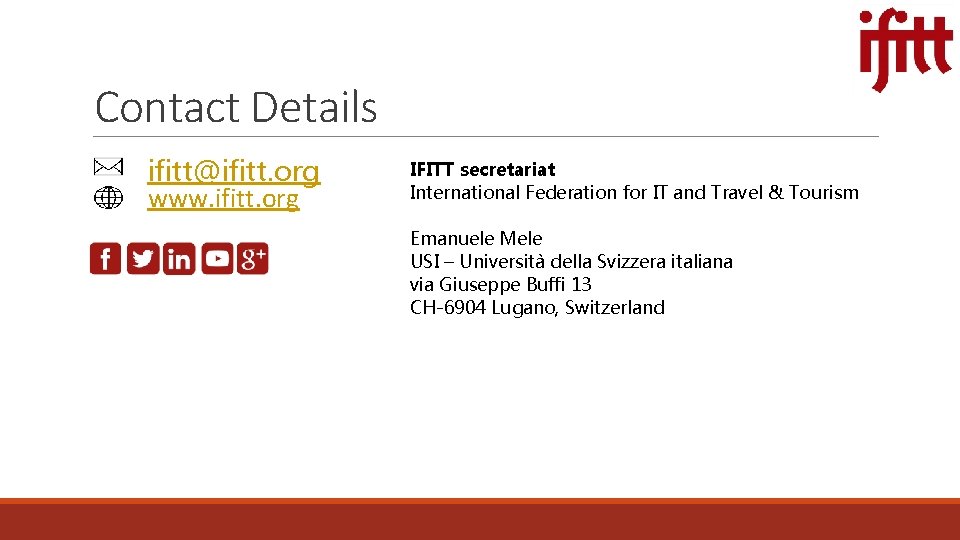 ifitt

Contact Details

ifitt@ifitt.org
www.ifitt.org

f in g+

IFITT secretariat
International Federation for IT and Travel & Tourism

Emanuele Mele
USI – Università della Svizzera italiana
via Giuseppe Buffi 13
CH-6904 Lugano, Switzerland